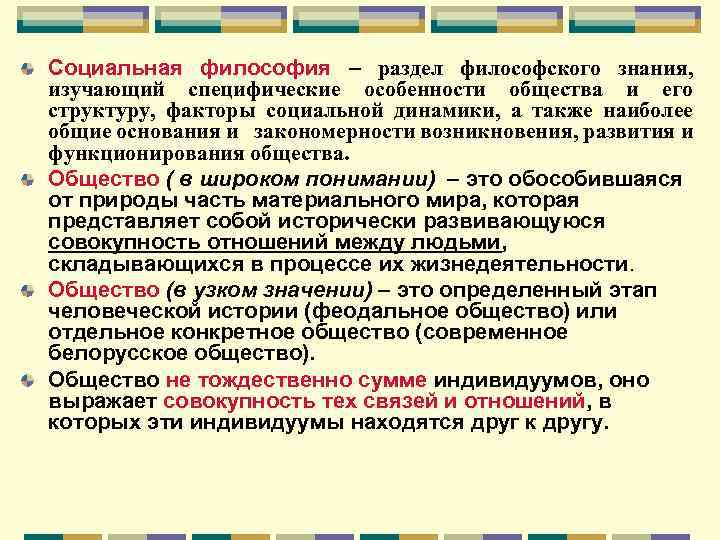 Социальная философия – раздел философского знания, изучающий специфические особенности общества и его структуру, факторы социальной динамики, а также наиболее общие основания и закономерности возникновения, развития и функционирования общества.

Общество ( в широком понимании) – это обособившаяся от природы часть материального мира, которая представляет собой исторически развивающуюся совокупность отношений между людьми, складывающихся в процессе их жизнедеятельности.

Общество (в узком значении) – это определенный этап человеческой истории (феодальное общество) или отдельное конкретное общество (современное белорусское общество).

Общество не тождественно сумме индивидуумов, оно выражает совокупность тех связей и отношений, в которых эти индивидуумы находятся друг к другу.